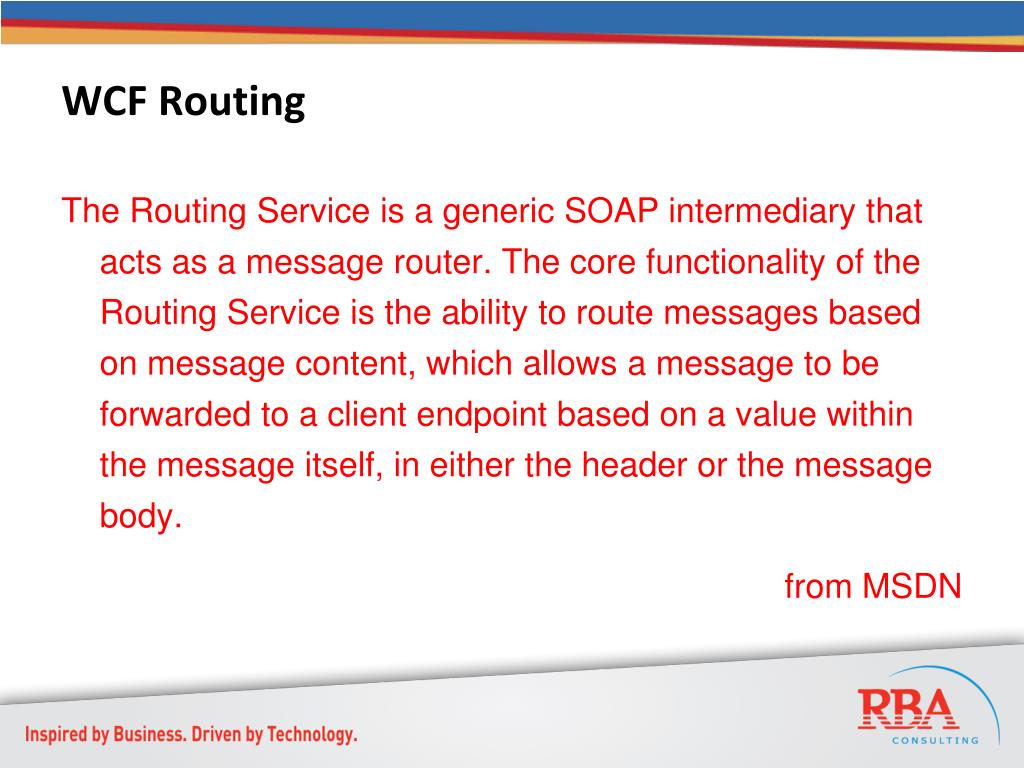 WCF Routing

The Routing Service is a generic SOAP intermediary that acts as a message router. The core functionality of the Routing Service is the ability to route messages based on message content, which allows a message to be forwarded to a client endpoint based on a value within the message itself, in either the header or the message body.

from MSDN

Inspired by Business. Driven by Technology.

RBA
CONSULTING